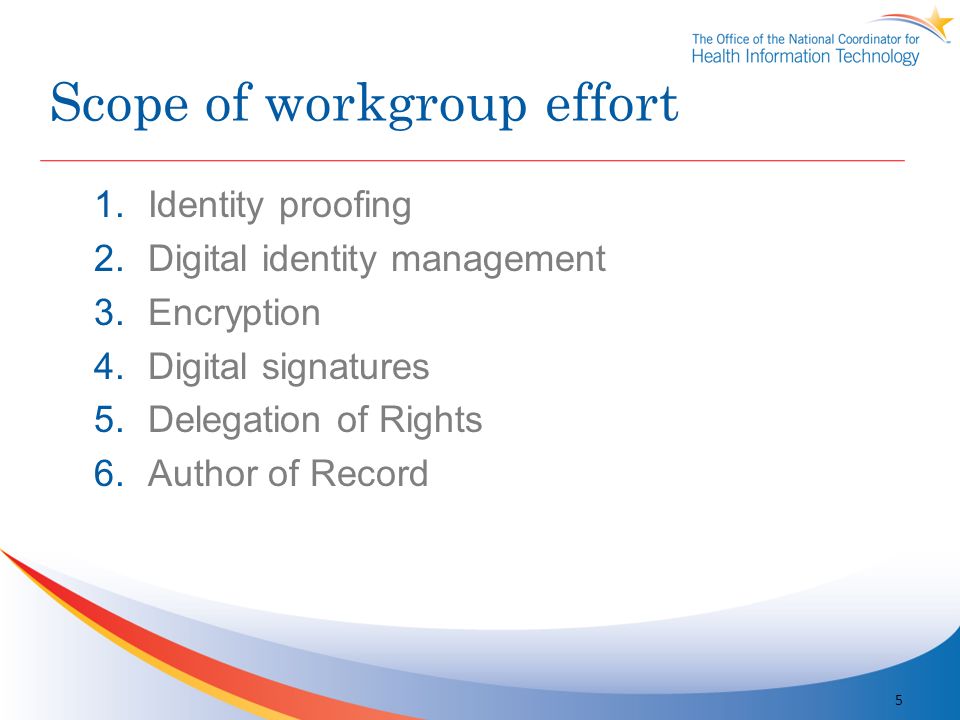 The Office of the National Coordinator for
Health Information Technology

Scope of workgroup effort

1. Identity proofing
2. Digital identity management
3. Encryption
4. Digital signatures
5. Delegation of Rights
6. Author of Record

5